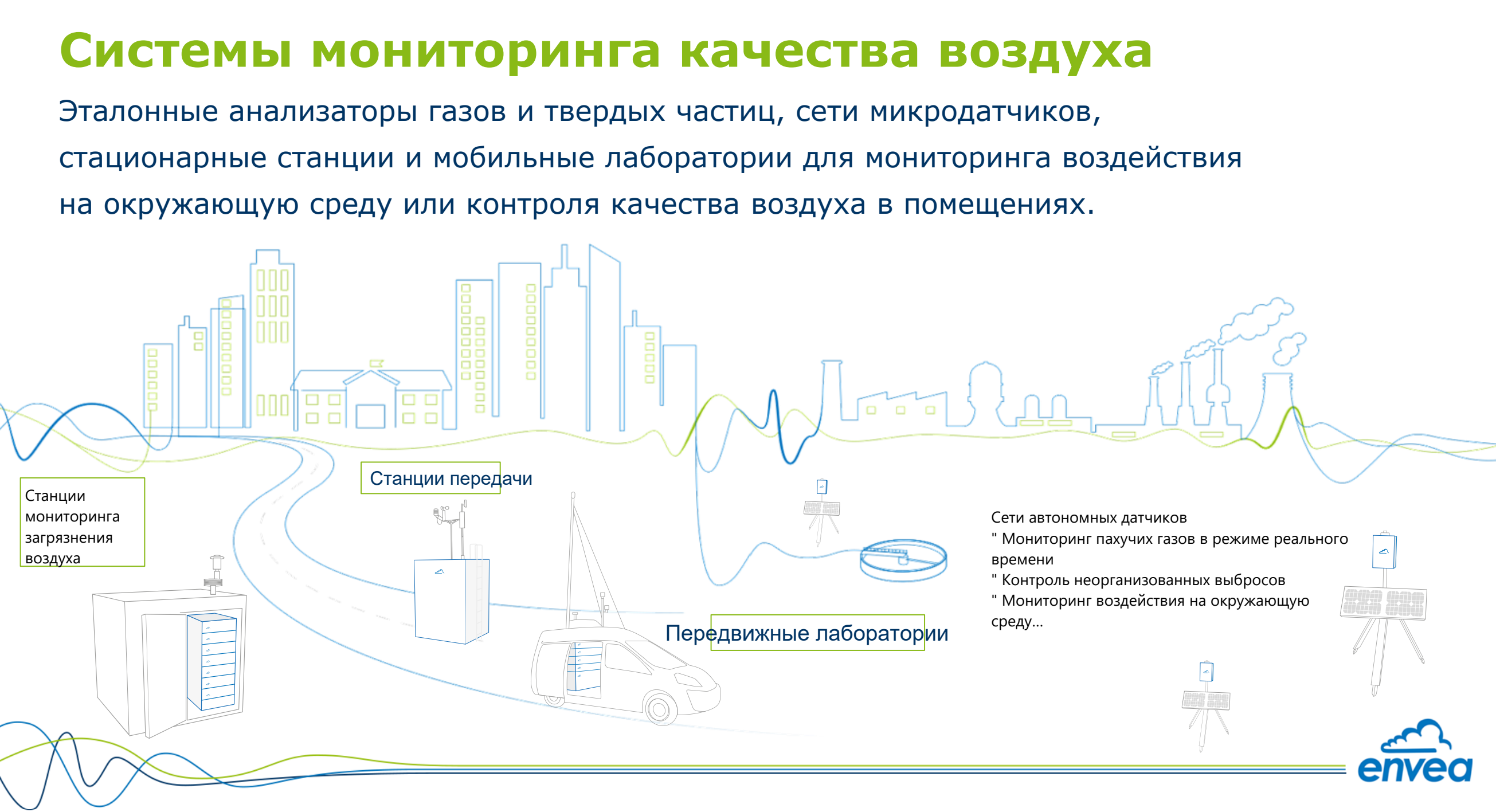 Системы мониторинга качества воздуха

Эталонные анализаторы газов и твердых частиц, сети микродатчиков, стационарные станции и мобильные лаборатории для мониторинга воздействия на окружающую среду или контроля качества воздуха в помещениях.

Станции мониторинга загрязнения воздуха

Станции передачи

Передвижные лаборатории

Сети автономных датчиков
" Мониторинг пахучих газов в режиме реального времени
" Контроль неорганизованных выбросов
" Мониторинг воздействия на окружающую среду...

envea